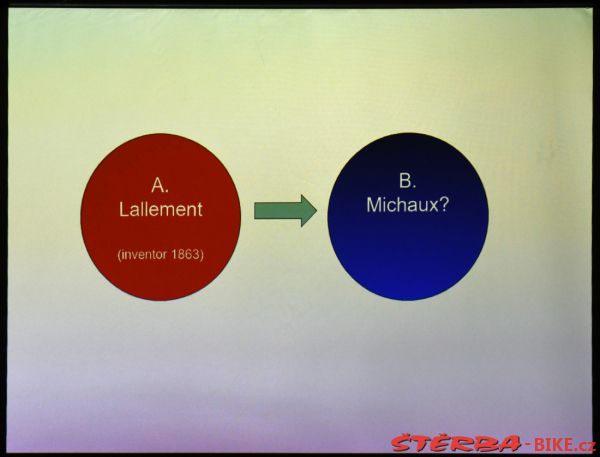 A.
Lallement

(inventor 1863)

B.
Michaux?

ŠTĚRBA-BIKE.cz